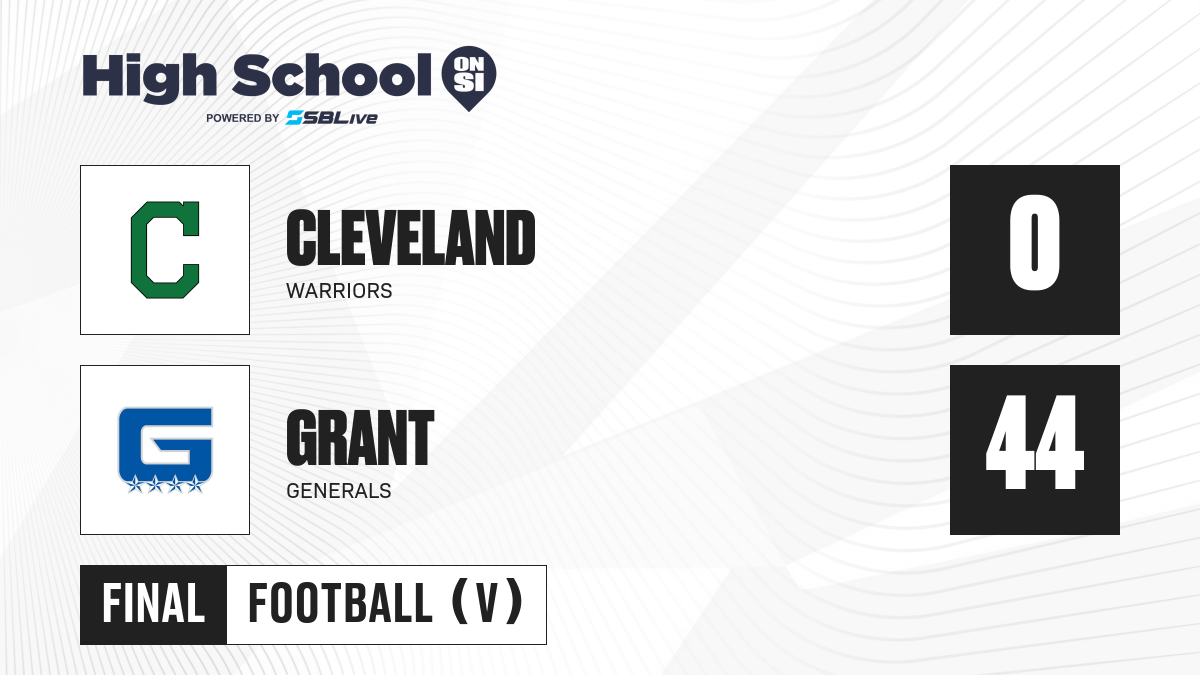 High School ON SI
POWERED BY SBLive

C
CLEVELAND
WARRIORS
0

G
GRANT
GENERALS
44

FINAL FOOTBALL (V)